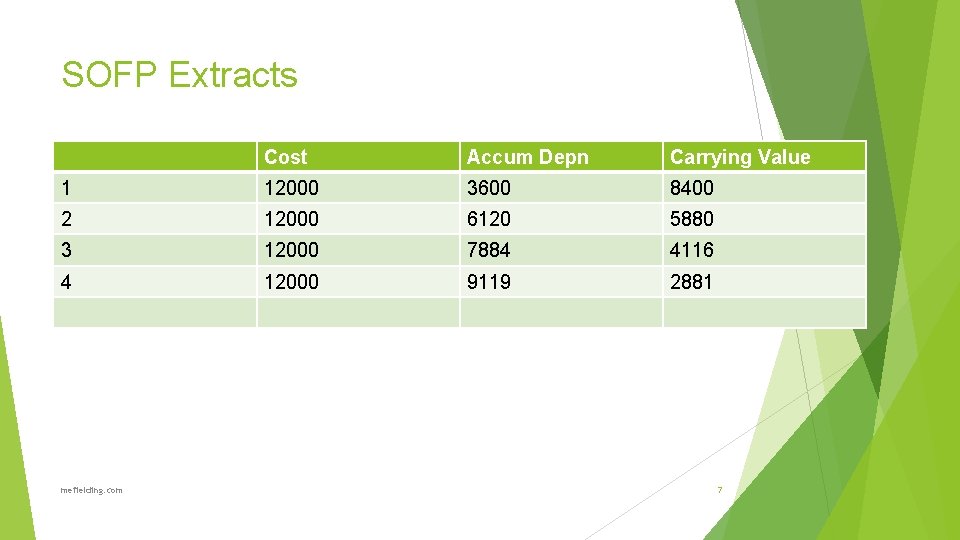 SOFP Extracts

| | Cost | Accum Depn | Carrying Value |
|---|---|---|---|
| 1 | 12000 | 3600 | 8400 |
| 2 | 12000 | 6120 | 5880 |
| 3 | 12000 | 7884 | 4116 |
| 4 | 12000 | 9119 | 2881 |
| | | | |

mefielding.com

7